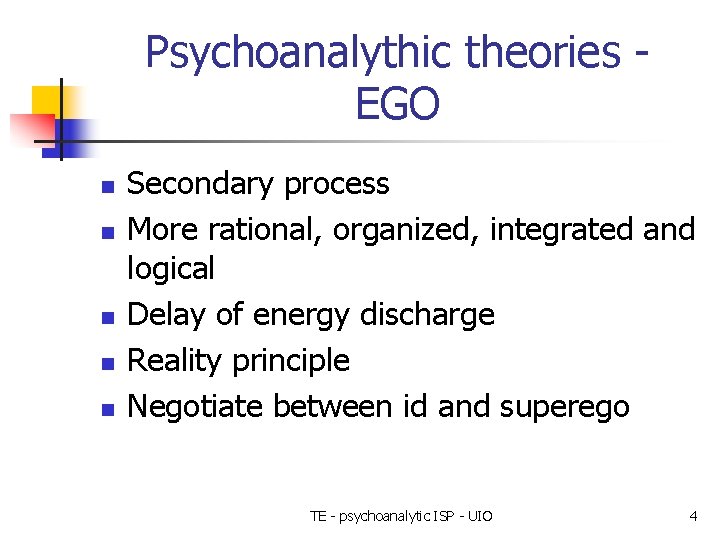 Psychoanalythic theories - EGO

- Secondary process
- More rational, organized, integrated and logical
- Delay of energy discharge
- Reality principle
- Negotiate between id and superego

TE - psychoanalytic ISP - UIO

4